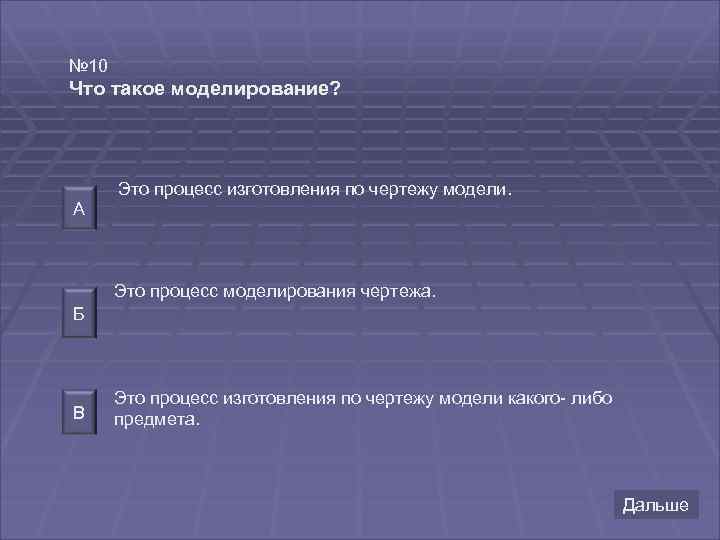 №10
Что такое моделирование?

А

Это процесс изготовления по чертежу модели.

Б

Это процесс моделирования чертежа.

В

Это процесс изготовления по чертежу модели какого- либо предмета.

Дальше